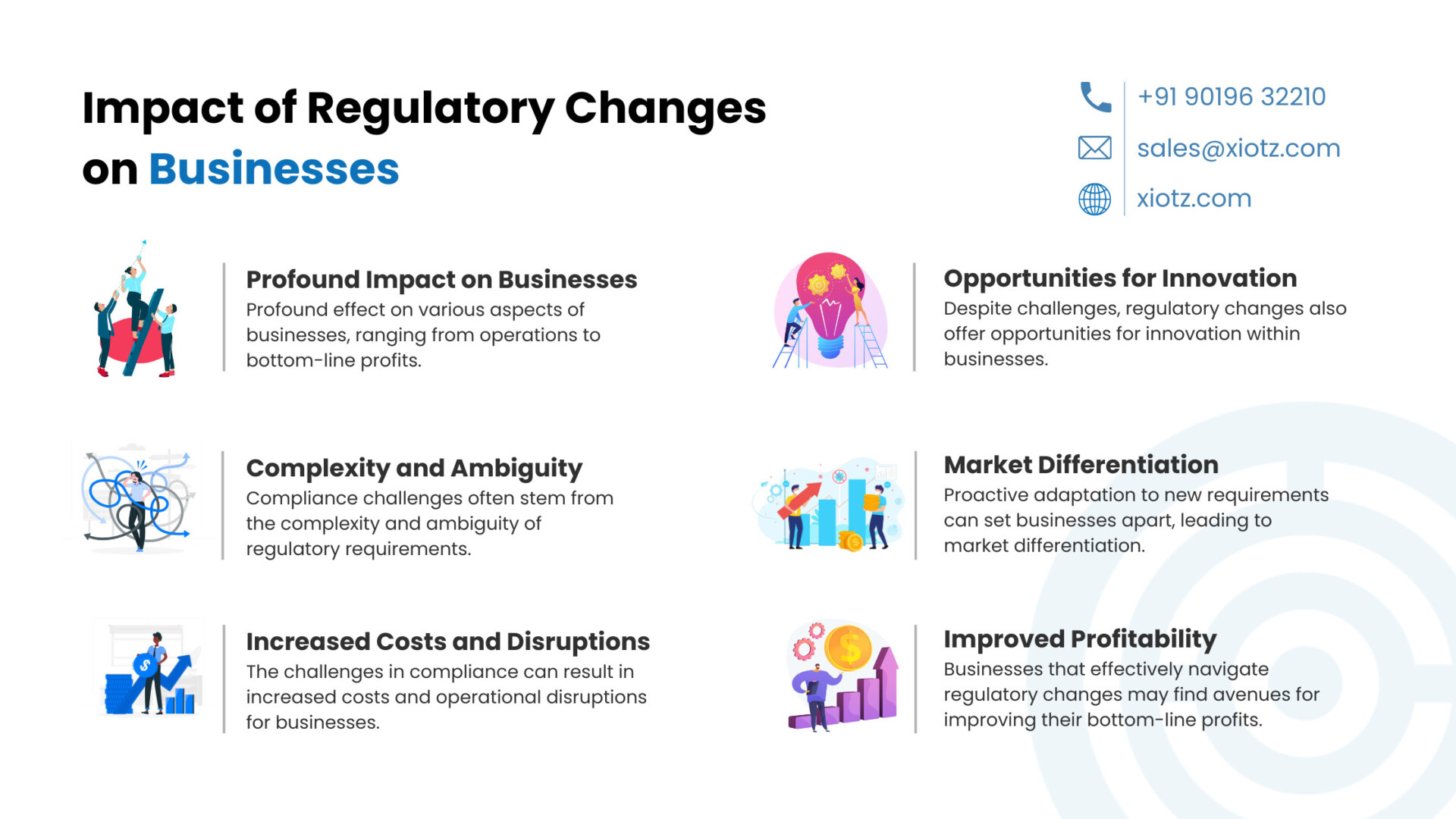 Impact of Regulatory Changes on Businesses

+91 90196 32210
sales@xiotz.com
xiotz.com

Profound Impact on Businesses
Profound effect on various aspects of businesses, ranging from operations to bottom-line profits.

Complexity and Ambiguity
Compliance challenges often stem from the complexity and ambiguity of regulatory requirements.

Increased Costs and Disruptions
The challenges in compliance can result in increased costs and operational disruptions for businesses.

Opportunities for Innovation
Despite challenges, regulatory changes also offer opportunities for innovation within businesses.

Market Differentiation
Proactive adaptation to new requirements can set businesses apart, leading to market differentiation.

Improved Profitability
Businesses that effectively navigate regulatory changes may find avenues for improving their bottom-line profits.